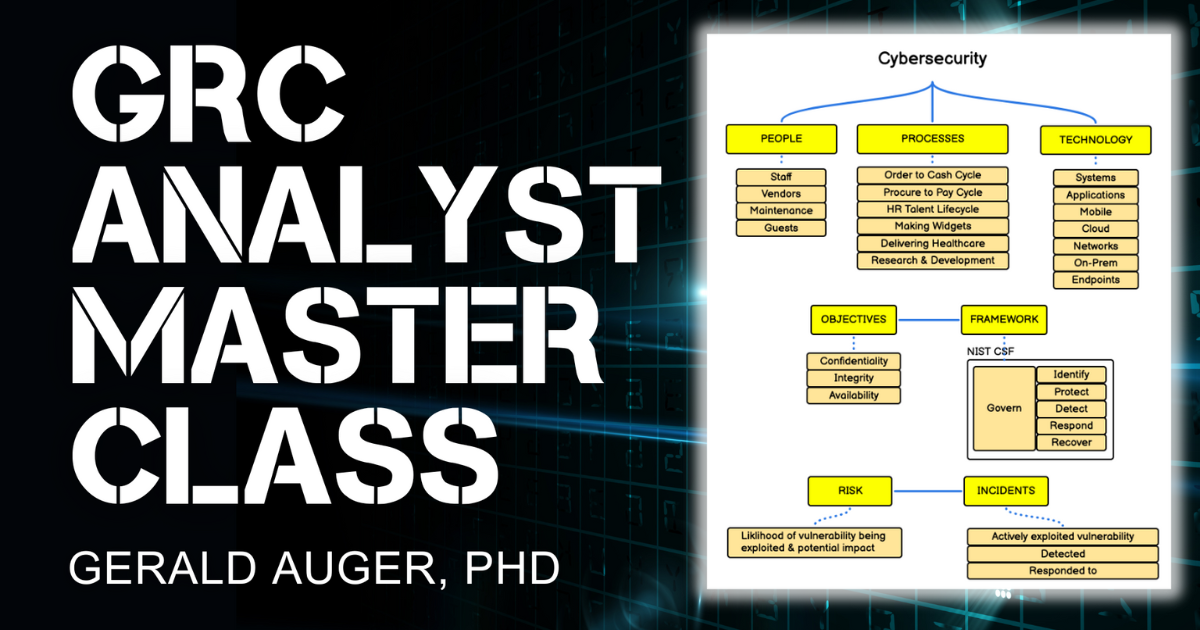 GRC ANALYST MASTER CLASS

GERALD AUGER, PHD

Cybersecurity

PEOPLE

Staff
Vendors
Maintenance
Guests

PROCESSES

Order to Cash Cycle
Procure to Pay Cycle
HR Talent Lifecycle
Making Widgets
Delivering Healthcare
Research & Development

TECHNOLOGY

Systems
Applications
Mobile
Cloud
Networks
On-Prem
Endpoints

OBJECTIVES

Confidentiality
Integrity
Availability

FRAMEWORK

NIST CSF

Govern

Identify
Protect
Detect
Respond
Recover

RISK

Liklihood of vulnerability being exploited & potential impact

INCIDENTS

Actively exploited vulnerability
Detected
Responded to